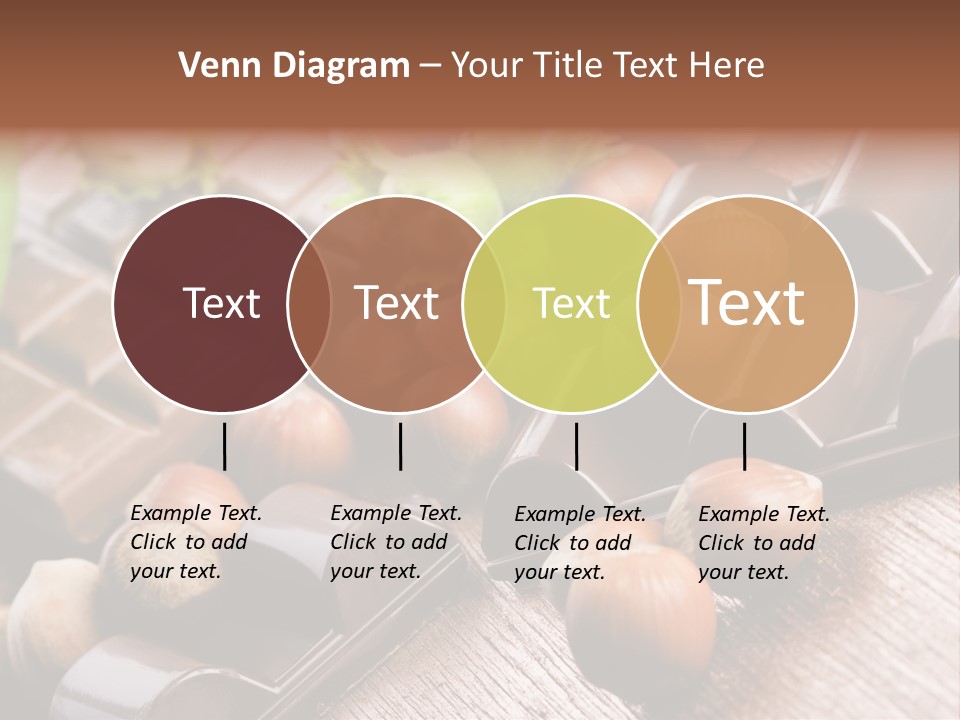 Venn Diagram – Your Title Text Here

Text

Text

Text

Text

Example Text. Click to add your text.

Example Text. Click to add your text.

Example Text. Click to add your text.

Example Text. Click to add your text.